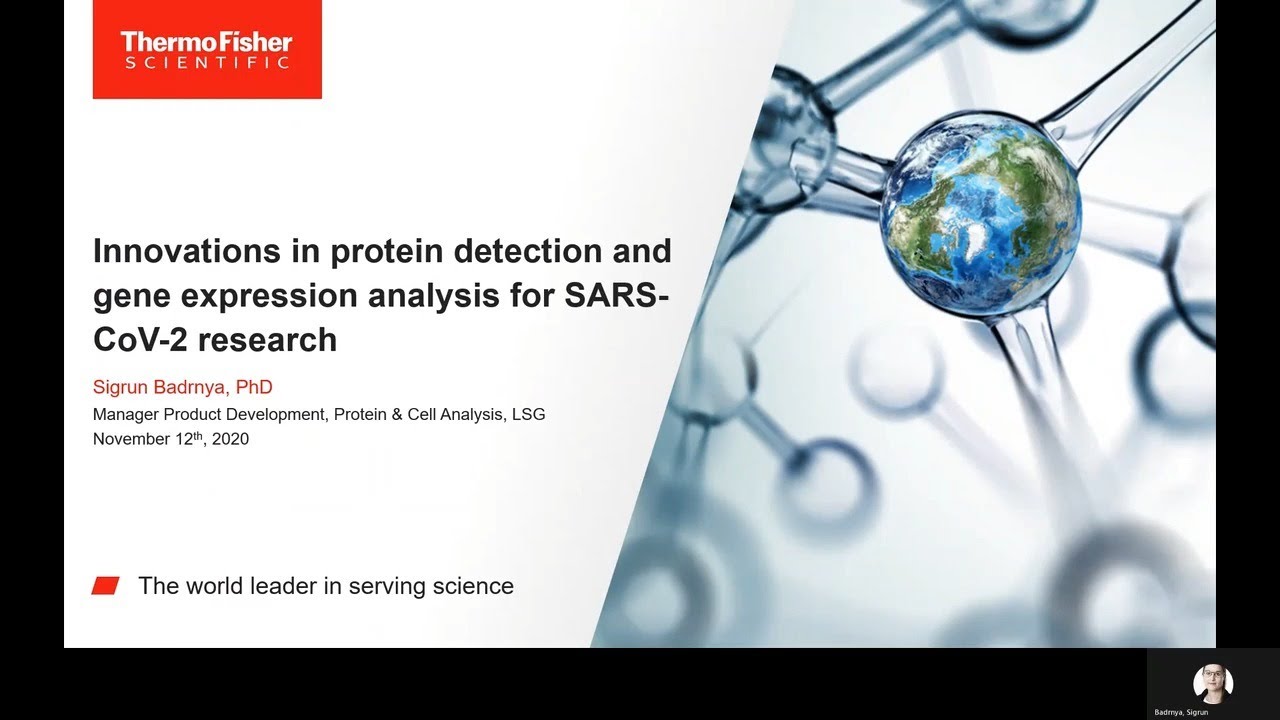 ThermoFisher
SCIENTIFIC

Innovations in protein detection and gene expression analysis for SARS-CoV-2 research

Sigrun Badrnya, PhD
Manager Product Development, Protein & Cell Analysis, LSG
November 12$^{th}$, 2020

The world leader in serving science

Badrnya, Sigrun